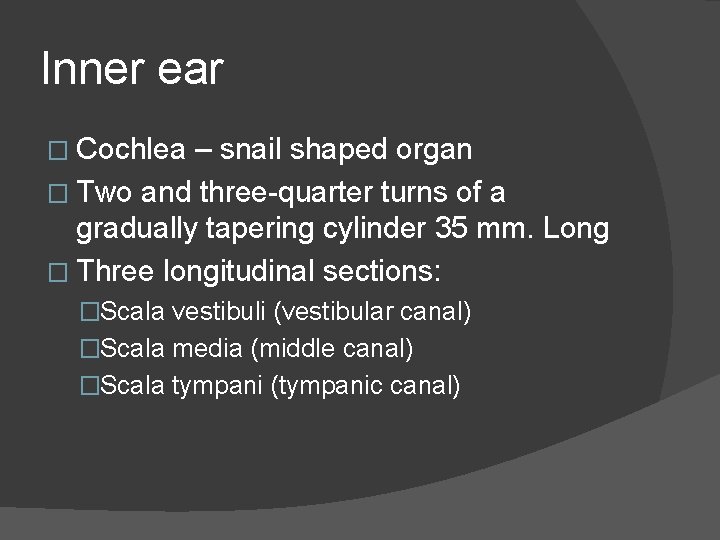 Inner ear

□ Cochlea – snail shaped organ
□ Two and three-quarter turns of a gradually tapering cylinder 35 mm. Long
□ Three longitudinal sections:
□Scala vestibuli (vestibular canal)
□Scala media (middle canal)
□Scala tympani (tympanic canal)